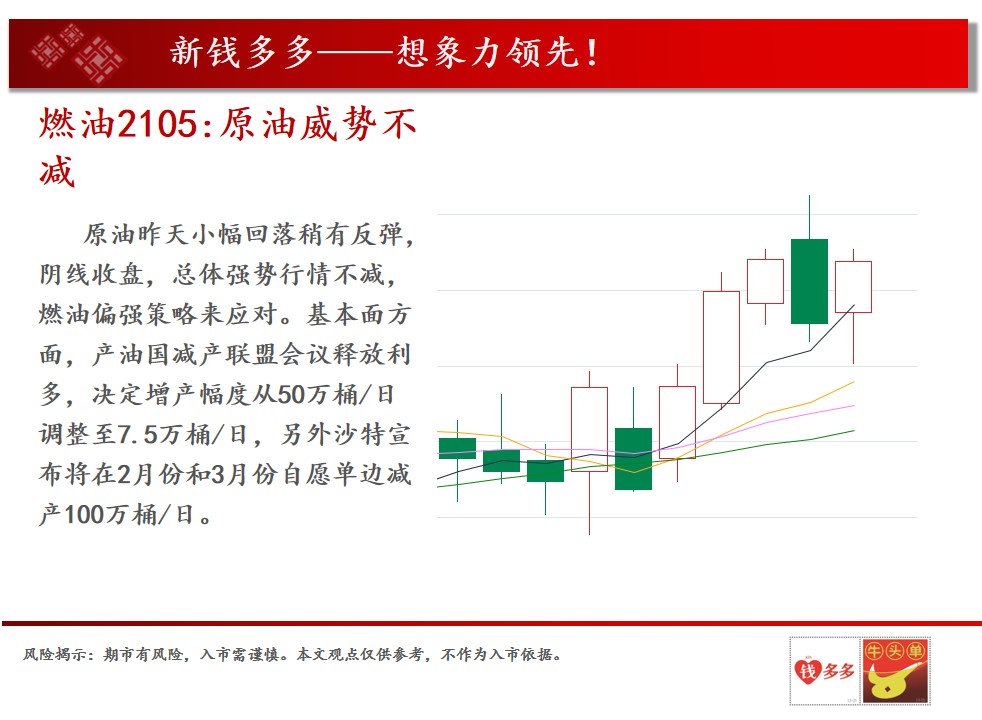 新钱多多——想象力领先！

燃油2105:原油威势不减

原油昨天小幅回落稍有反弹，阴线收盘，总体强势行情不减，燃油偏强策略来应对。基本面方面，产油国减产联盟会议释放利多，决定增产幅度从50万桶/日调整至7.5万桶/日，另外沙特宣布将在2月份和3月份自愿单边减产100万桶/日。

风险揭示：期市有风险，入市需谨慎。本文观点仅供参考，不作为入市依据。

钱多多

牛头单